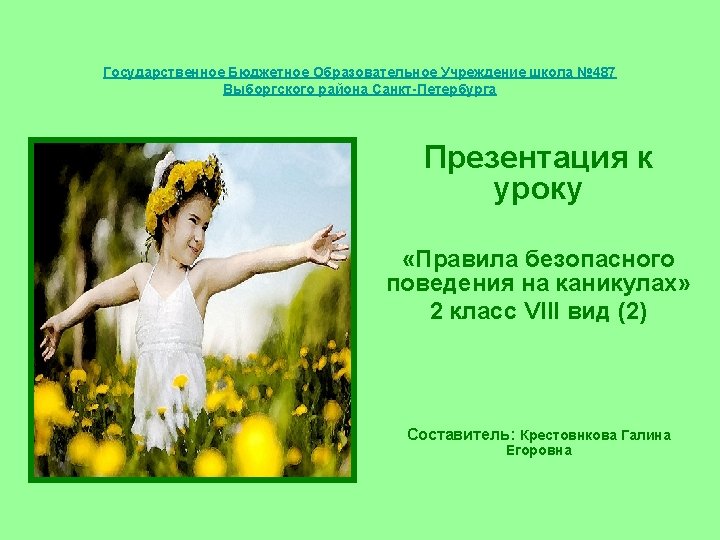 Государственное Бюджетное Образовательное Учреждение школа №487 Выборгского района Санкт-Петербурга

Презентация к уроку

«Правила безопасного поведения на каникулах» 2 класс VIII вид (2)

Составитель: Крестовникова Галина Егоровна